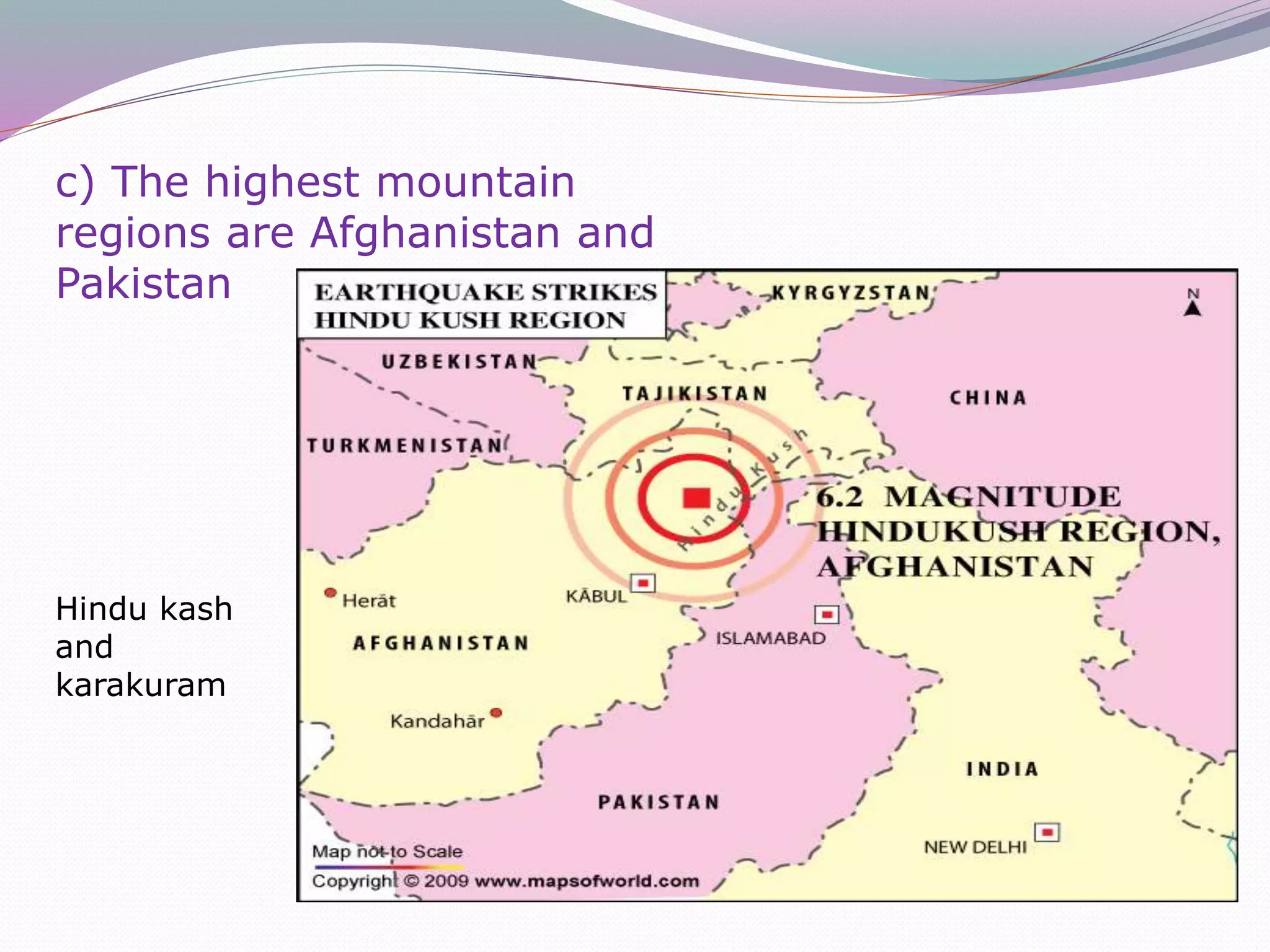 c) The highest mountain regions are Afghanistan and Pakistan

Hindu kash and karakuram

EARTHQUAKE STRIKES HINDU KUSH REGION

KYRGYZSTAN

N

UZBEKISTAN

TAJIKISTAN

CHINA

TURKMENISTAN

Hindu Kush

6.2 MAGNITUDE HINDUKUSH REGION, AFGHANISTAN

Herāt

KĀBUL

ISLAMABAD

AFGHANISTAN

Kandahār

INDIA

PAKISTAN

NEW DELHI

Map not to Scale

Copyright © 2009 www.mapsofworld.com